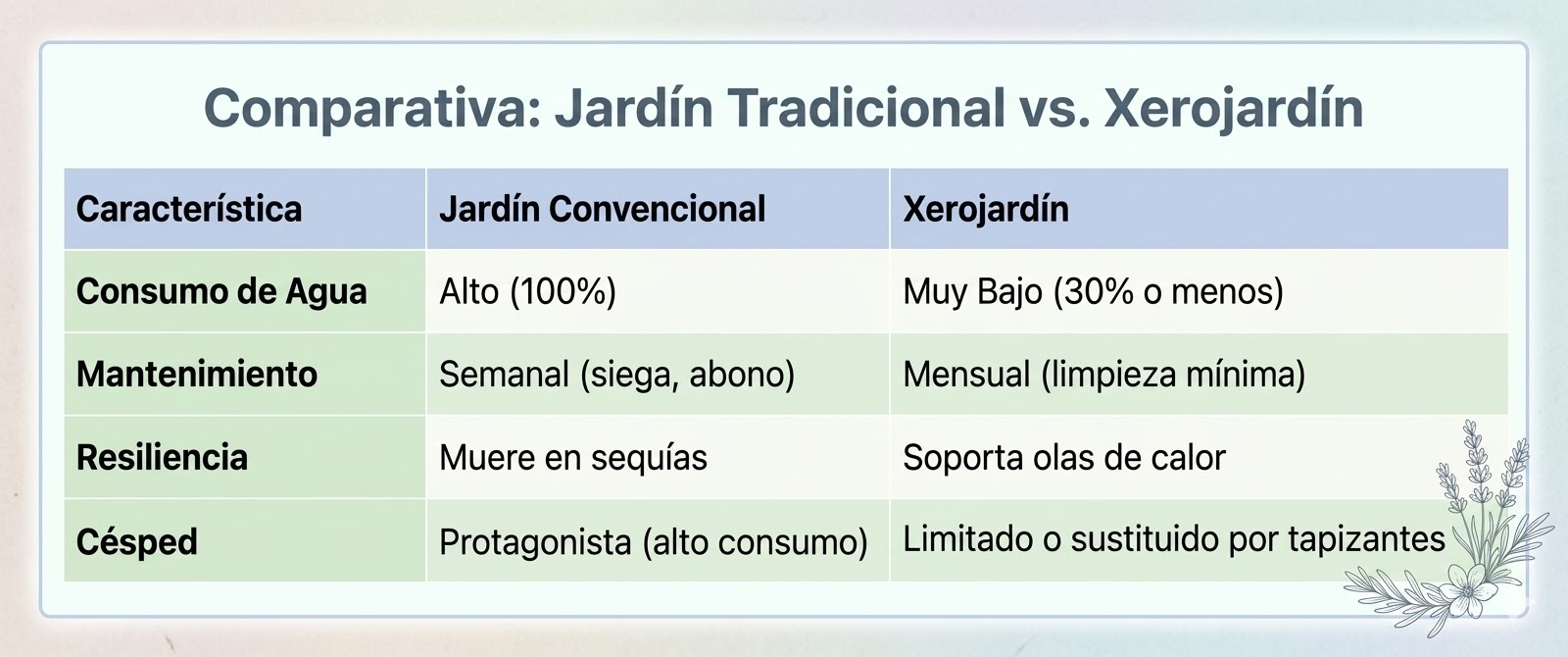 Comparativa: Jardín Tradicional vs. Xerojardín

| Característica | Jardín Convencional | Xerojardín |
|---|---|---|
| Consumo de Agua | Alto (100%) | Muy Bajo (30% o menos) |
| Mantenimiento | Semanal (siega, abono) | Mensual (limpieza mínima) |
| Resiliencia | Muere en sequías | Soporta olas de calor |
| Césped | Protagonista (alto consumo) | Limitado o sustituido por tapizantes |